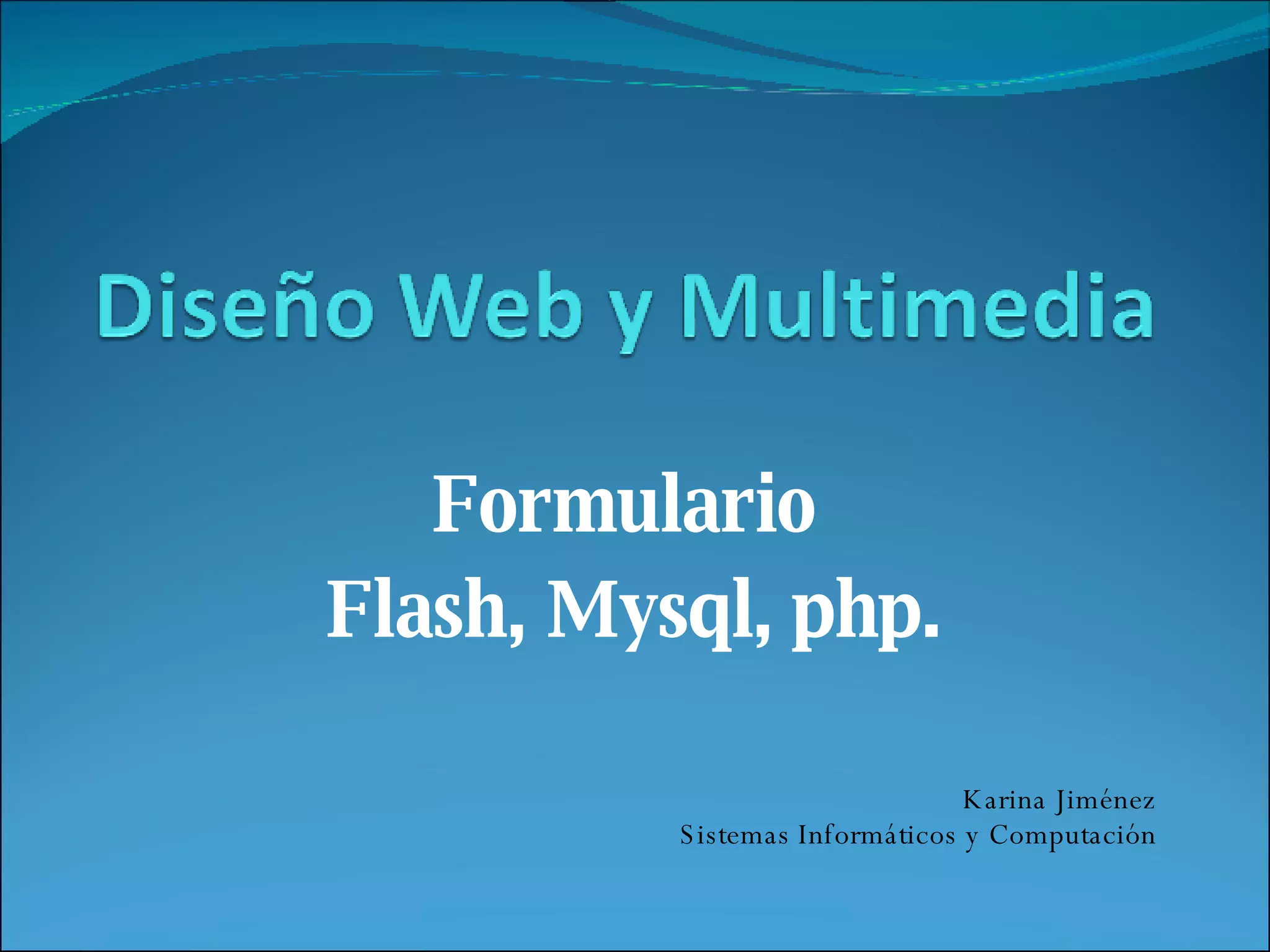 Diseño Web y Multimedia

Formulario
Flash, Mysql, php.

Karina Jiménez
Sistemas Informáticos y Computación